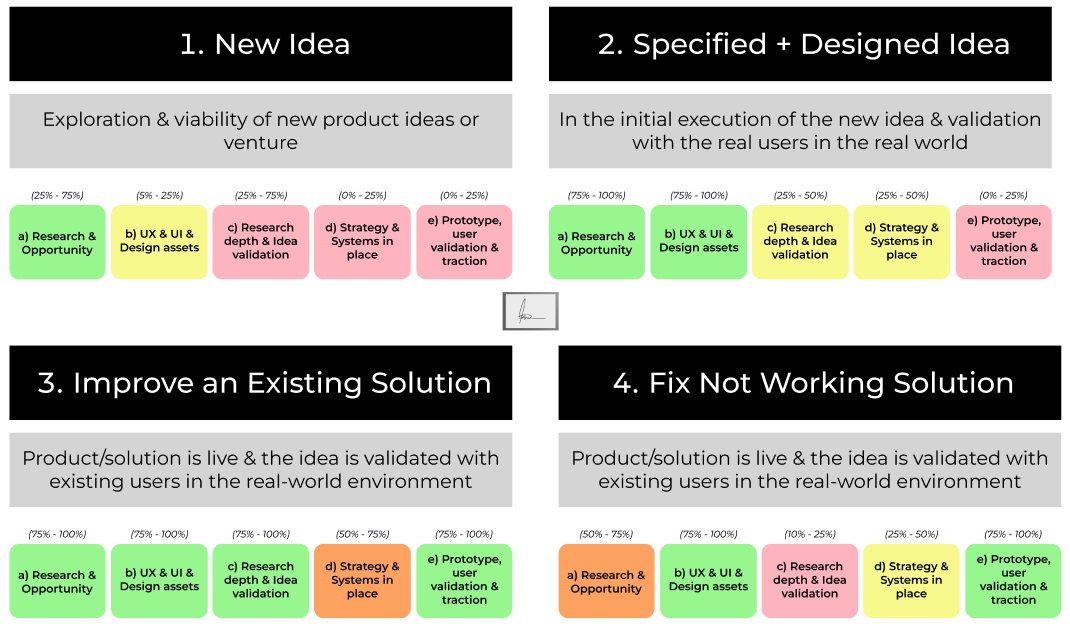 1. New Idea

Exploration & viability of new product ideas or venture

(25% - 75%) a) Research & Opportunity
(5% - 25%) b) UX & UI & Design assets
(25% - 75%) c) Research depth & Idea validation
(0% - 25%) d) Strategy & Systems in place
(0% - 25%) e) Prototype, user validation & traction

2. Specified + Designed Idea

In the initial execution of the new idea & validation with the real users in the real world

(75% - 100%) a) Research & Opportunity
(75% - 100%) b) UX & UI & Design assets
(25% - 50%) c) Research depth & Idea validation
(25% - 50%) d) Strategy & Systems in place
(0% - 25%) e) Prototype, user validation & traction

3. Improve an Existing Solution

Product/solution is live & the idea is validated with existing users in the real-world environment

(75% - 100%) a) Research & Opportunity
(75% - 100%) b) UX & UI & Design assets
(75% - 100%) c) Research depth & Idea validation
(50% - 75%) d) Strategy & Systems in place
(75% - 100%) e) Prototype, user validation & traction

4. Fix Not Working Solution

Product/solution is live & the idea is validated with existing users in the real-world environment

(50% - 75%) a) Research & Opportunity
(75% - 100%) b) UX & UI & Design assets
(10% - 25%) c) Research depth & Idea validation
(25% - 50%) d) Strategy & Systems in place
(75% - 100%) e) Prototype, user validation & traction